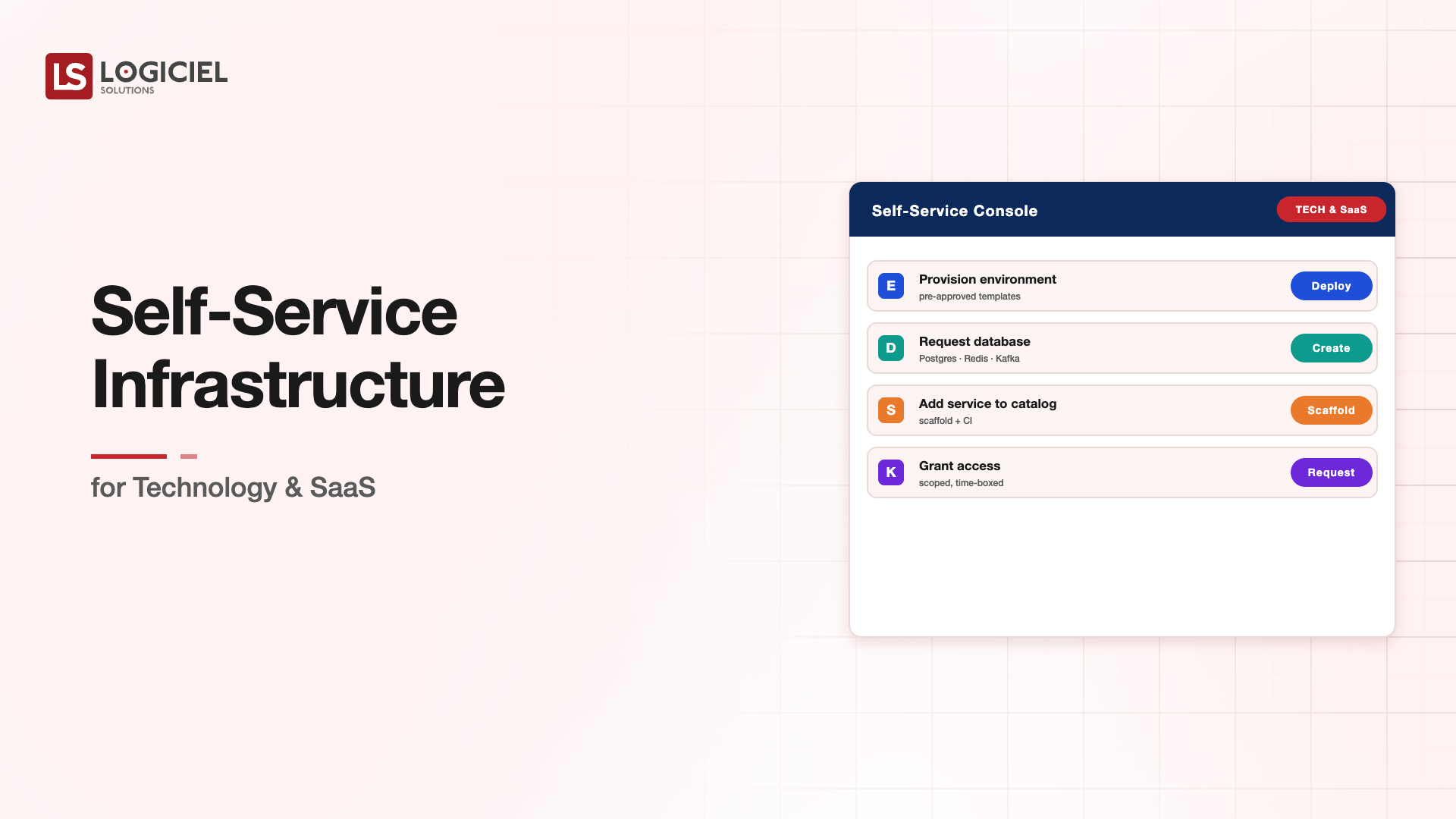 LS LOGICIEL
SOLUTIONS

Self-Service Infrastructure

for Technology & SaaS

Self-Service Console
TECH & SaaS

E
Provision environment
pre-approved templates
Deploy

D
Request database
Postgres · Redis · Kafka
Create

S
Add service to catalog
scaffold + CI
Scaffold

K
Grant access
scoped, time-boxed
Request